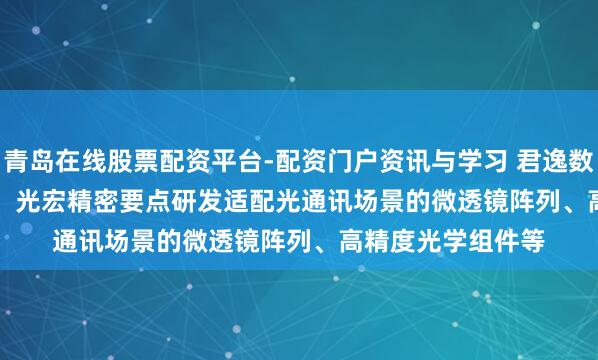 青岛在线股票配资平台-配资门户资讯与学习 君逸数
光宏精密要点研发适配光通讯场景的微透镜阵列、高
通讯场景的微透镜阵列、高精度光学组件等